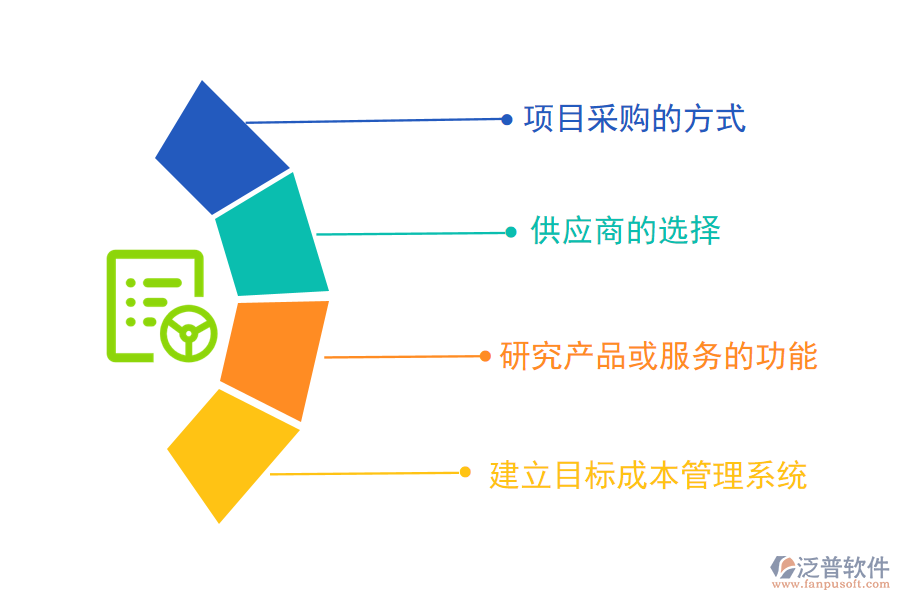 项目采购的方式

供应商的选择

研究产品或服务的功能

建立目标成本管理系统

泛普软件
www.fanpusoft.com